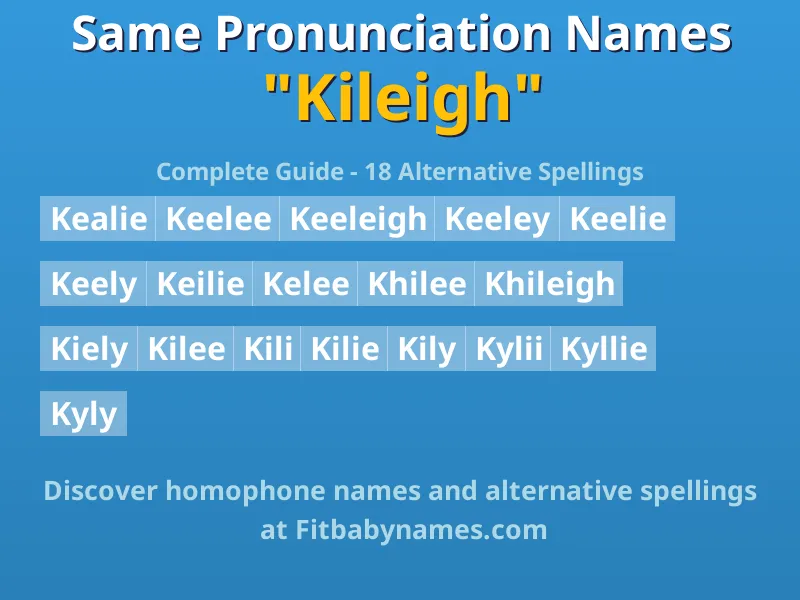 Same Pronunciation Names
"Kileigh"

Complete Guide - 18 Alternative Spellings

Kealie Keelee Keeleigh Keeley Keelie

Keely Keilie Kelee Khilee Khileigh

Kiely Kilee Kili Kilie Kily Kylii Kyllie

Kyly

Discover homophone names and alternative spellings at Fitbabynames.com